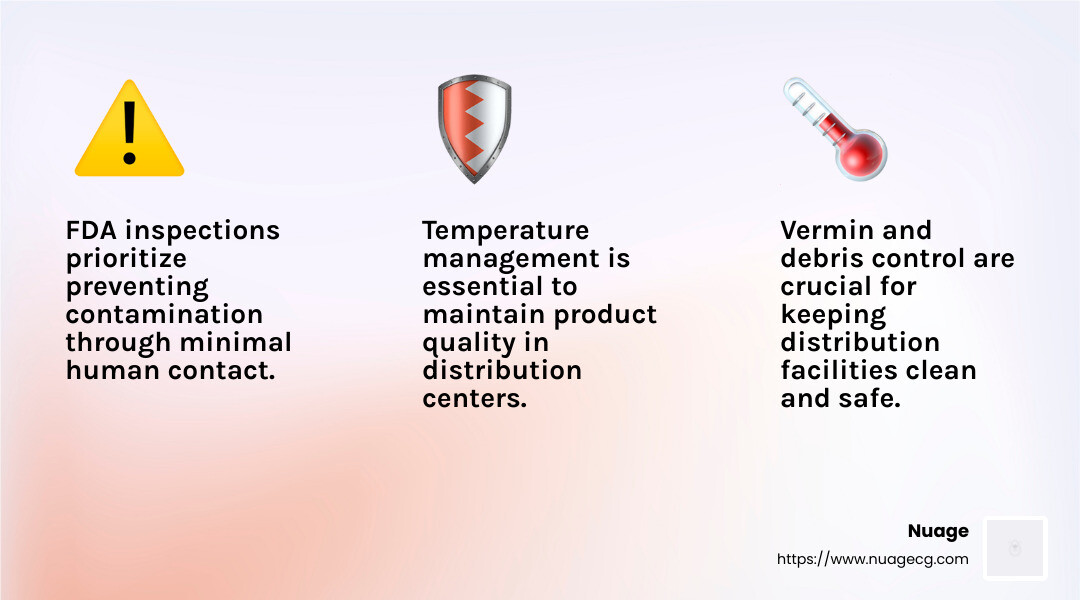 FDA inspections prioritize preventing contamination through minimal human contact.

Temperature management is essential to maintain product quality in distribution centers.

Vermin and debris control are crucial for keeping distribution facilities clean and safe.

Nuage
https://www.nuagecg.com